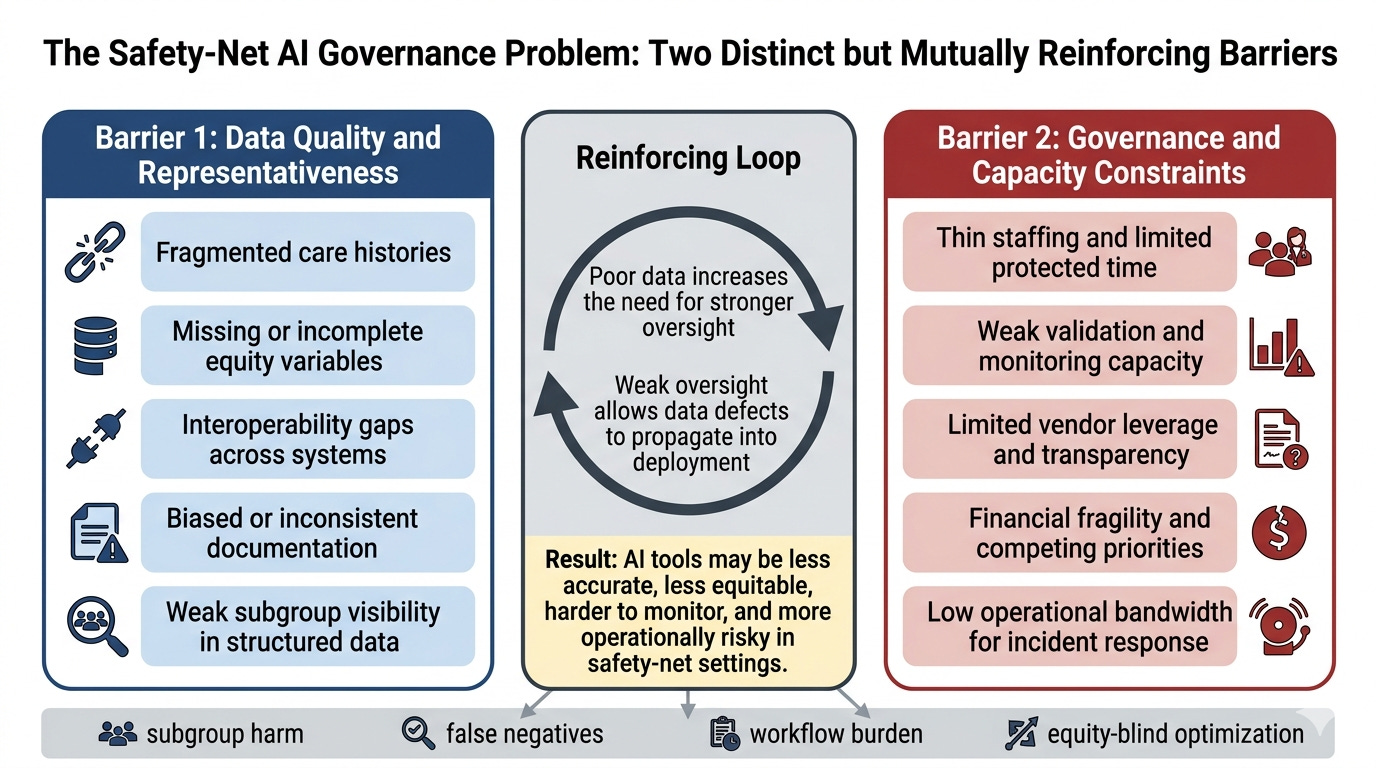 The Safety-Net AI Governance Problem: Two Distinct but Mutually Reinforcing Barriers

Barrier 1: Data Quality and Representativeness

Fragmented care histories

Missing or incomplete equity variables

Interoperability gaps across systems

Biased or inconsistent documentation

Weak subgroup visibility in structured data

Reinforcing Loop

Poor data increases the need for stronger oversight

Weak oversight allows data defects to propagate into deployment

Result: AI tools may be less accurate, less equitable, harder to monitor, and more operationally risky in safety-net settings.

Barrier 2: Governance and Capacity Constraints

Thin staffing and limited protected time

Weak validation and monitoring capacity

Limited vendor leverage and transparency

Financial fragility and competing priorities

Low operational bandwidth for incident response

subgroup harm

false negatives

workflow burden

equity-blind optimization